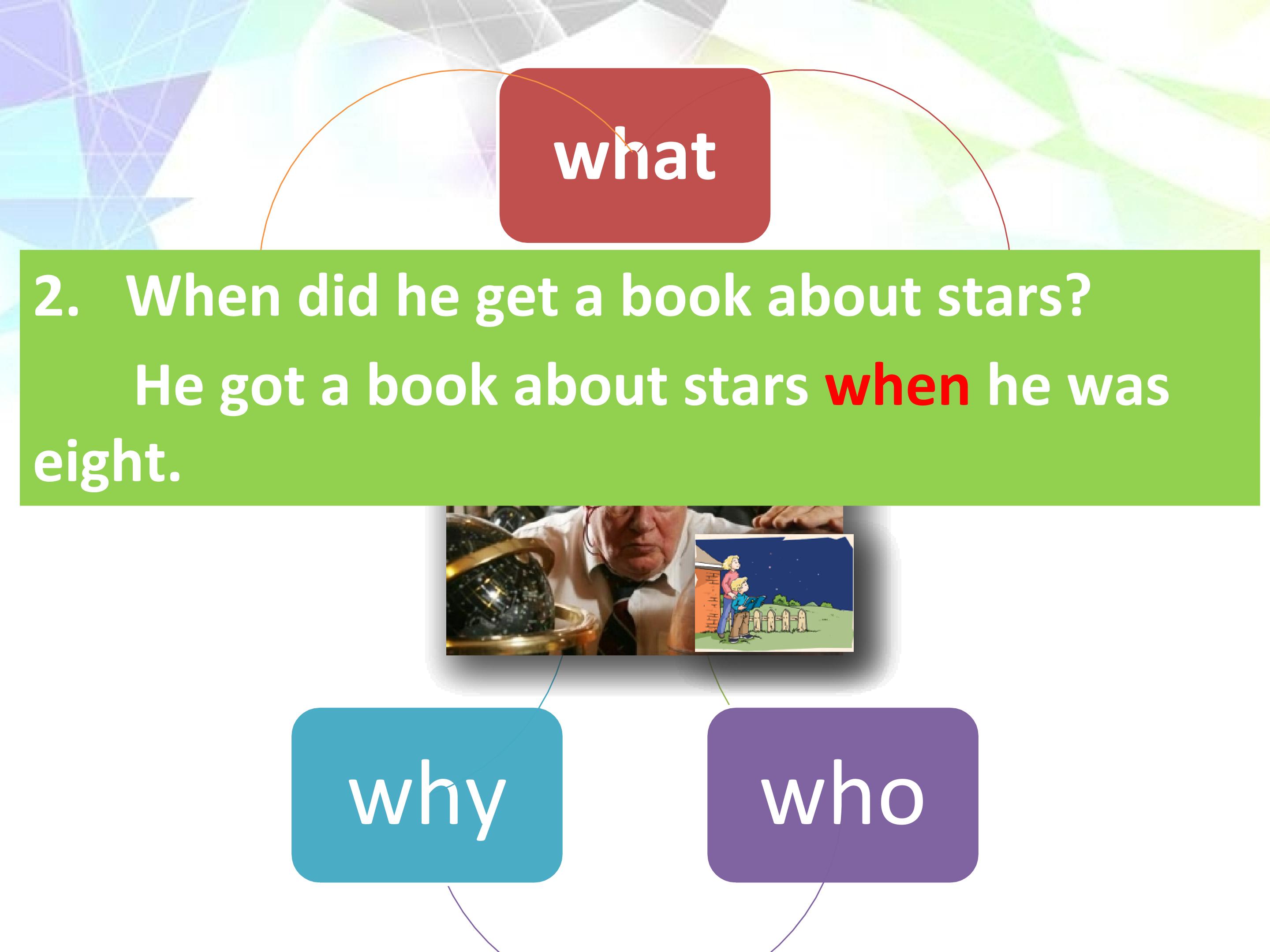 what

2. When did he get a book about stars?

He got a book about stars when he was eight.

why

who